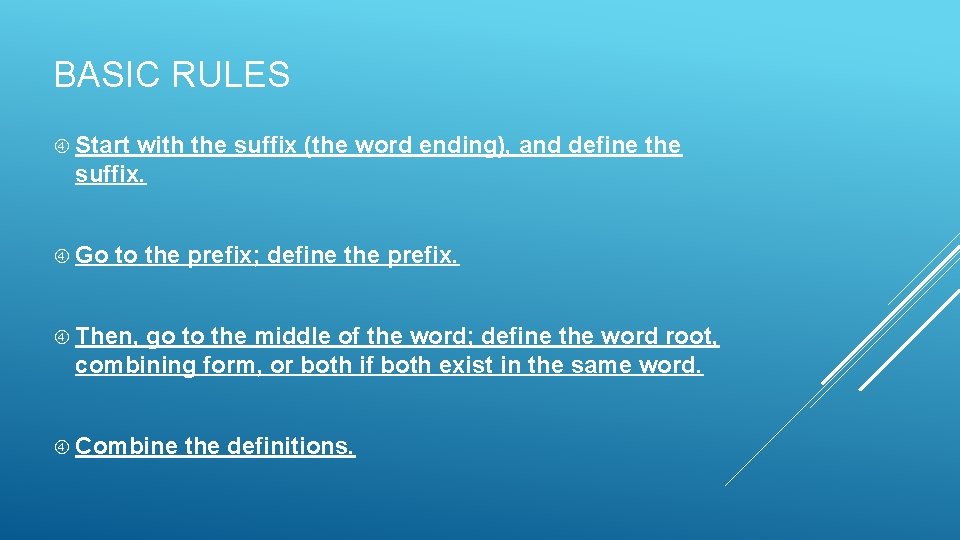 BASIC RULES

Start with the suffix (the word ending), and define the suffix.

Go to the prefix; define the prefix.

Then, go to the middle of the word; define the word root, combining form, or both if both exist in the same word.

Combine the definitions.